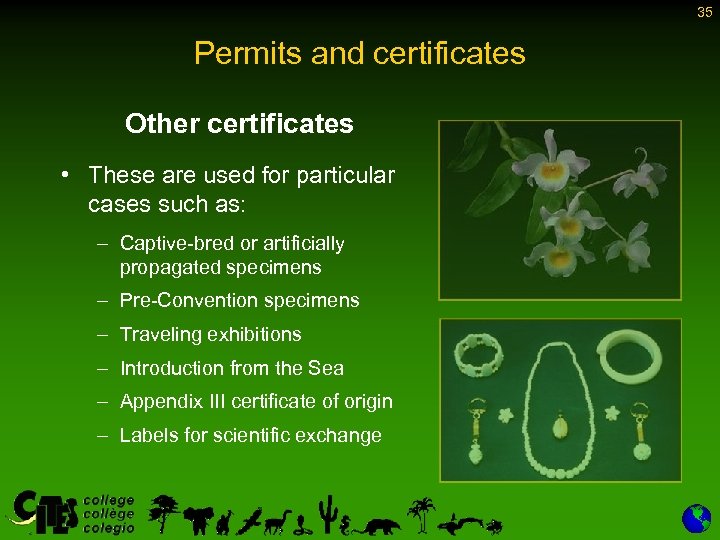 35

Permits and certificates

Other certificates

• These are used for particular cases such as:

– Captive-bred or artificially propagated specimens
– Pre-Convention specimens
– Traveling exhibitions
– Introduction from the Sea
– Appendix III certificate of origin
– Labels for scientific exchange

CITES college collège colegio